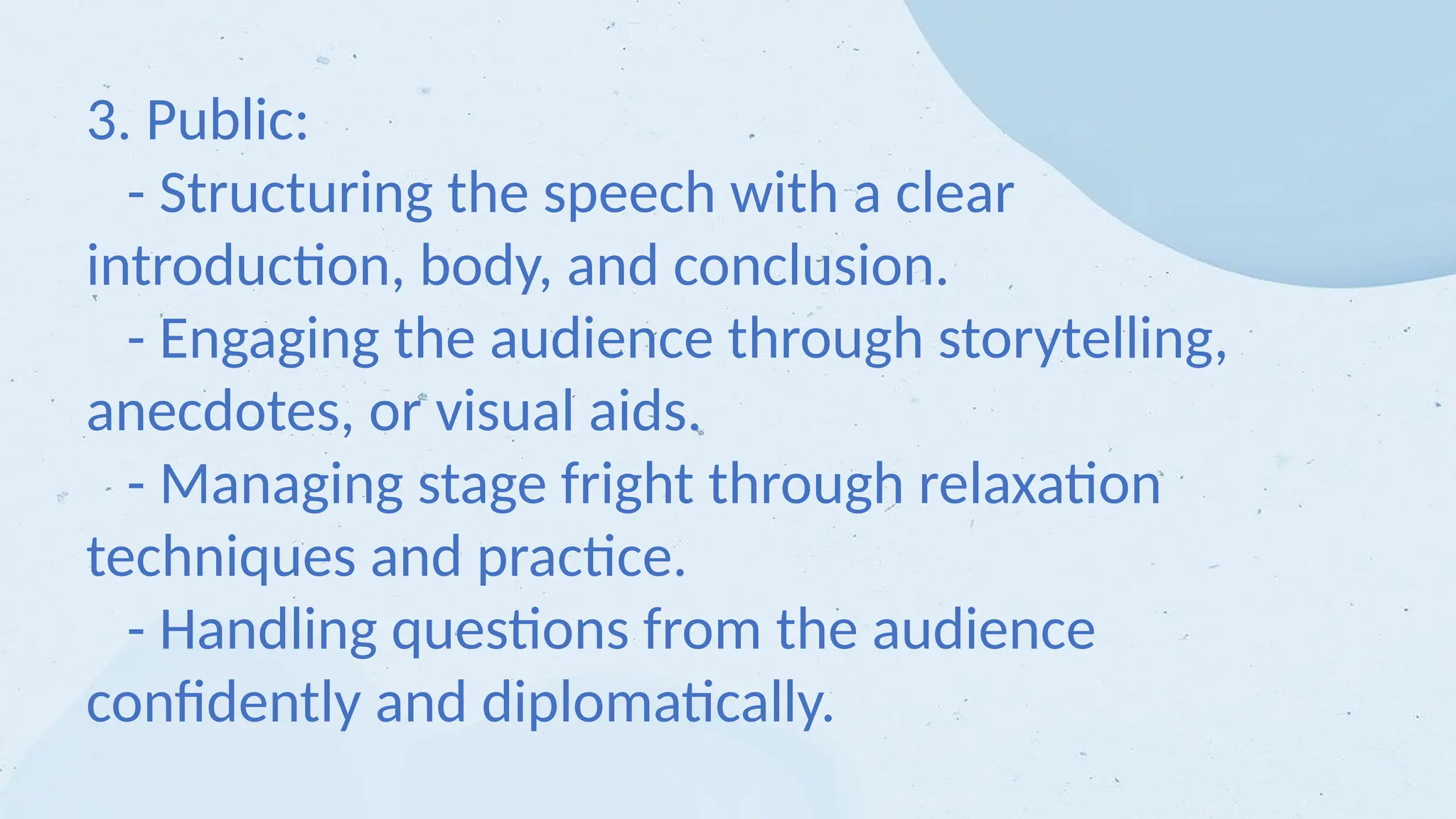 3. Public:

- Structuring the speech with a clear introduction, body, and conclusion.

- Engaging the audience through storytelling, anecdotes, or visual aids.

- Managing stage fright through relaxation techniques and practice.

- Handling questions from the audience confidently and diplomatically.